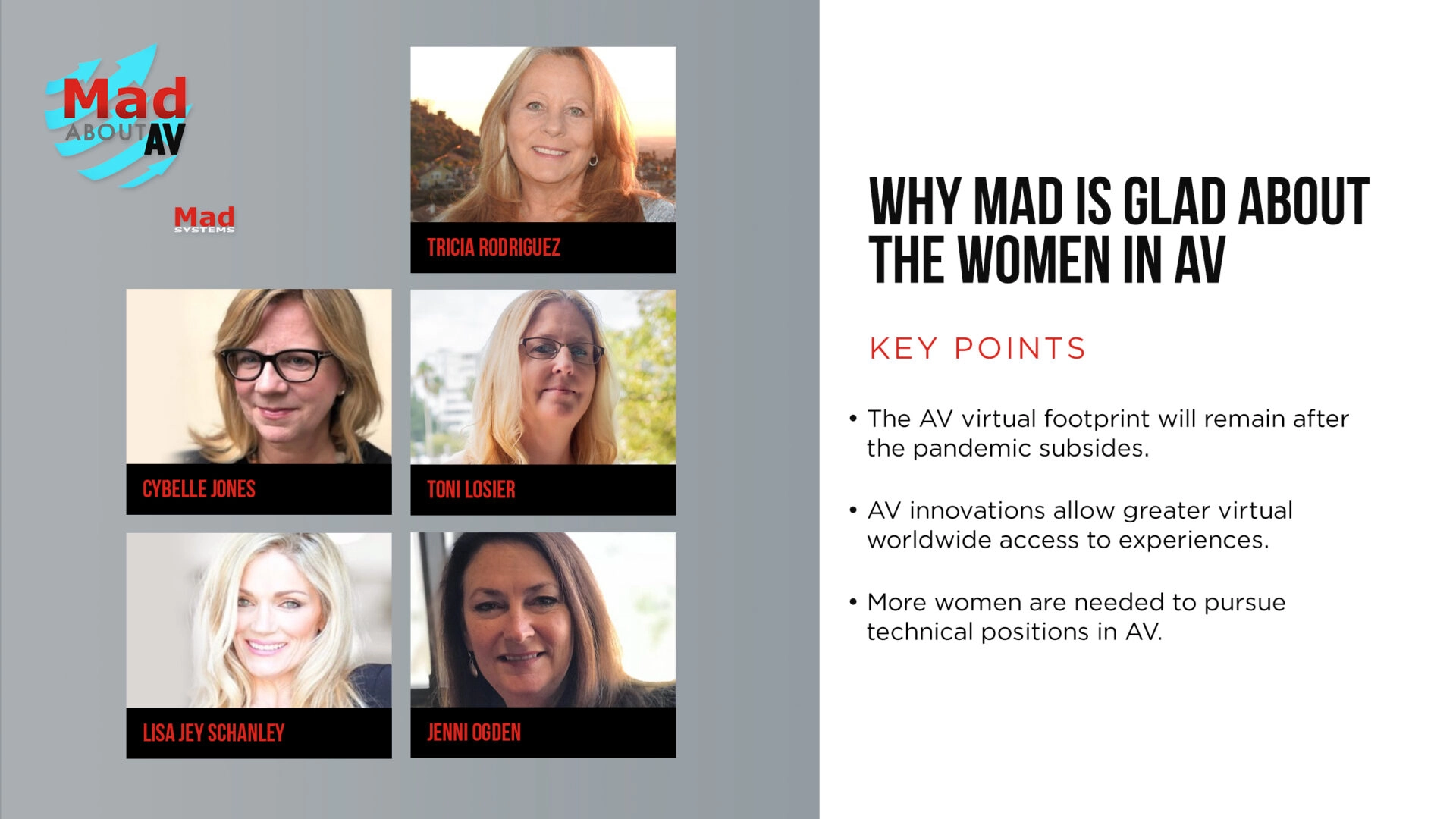 Mad ABOUT AV

Mad SYSTEMS

TRICIA RODRIGUEZ

CYBELLE JONES

TONI LOSIER

LISA JEY SCHANLEY

JENNI OGDEN

WHY MAD IS GLAD ABOUT THE WOMEN IN AV

KEY POINTS

• The AV virtual footprint will remain after the pandemic subsides.

• AV innovations allow greater virtual worldwide access to experiences.

• More women are needed to pursue technical positions in AV.